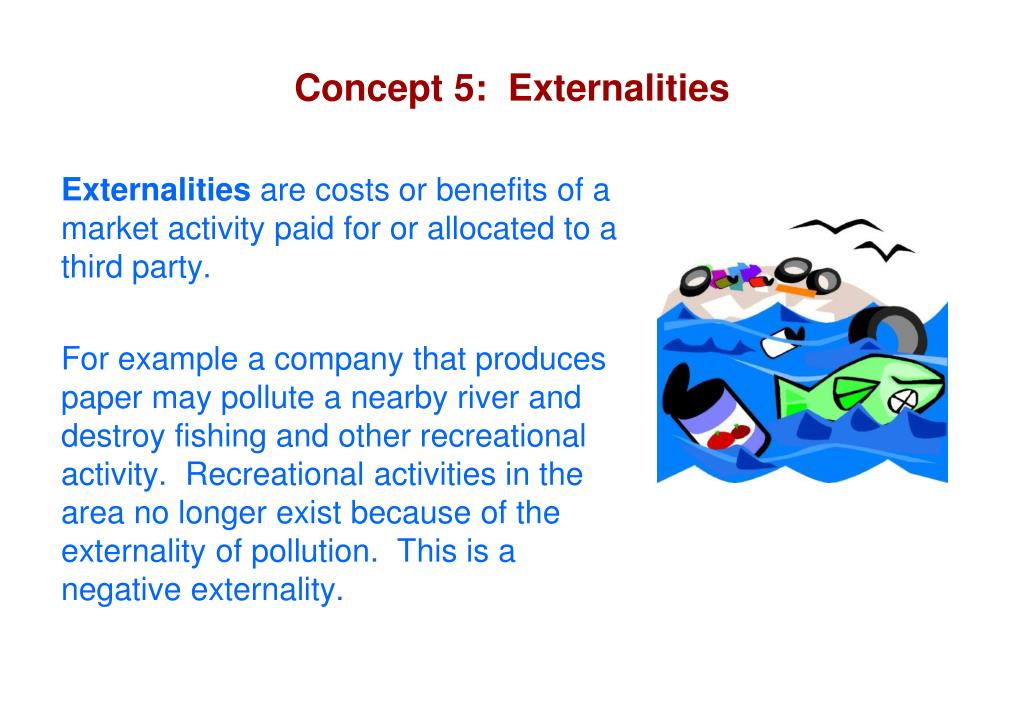 Concept 5: Externalities

Externalities are costs or benefits of a market activity paid for or allocated to a third party.

For example a company that produces paper may pollute a nearby river and destroy fishing and other recreational activity. Recreational activities in the area no longer exist because of the externality of pollution. This is a negative externality.